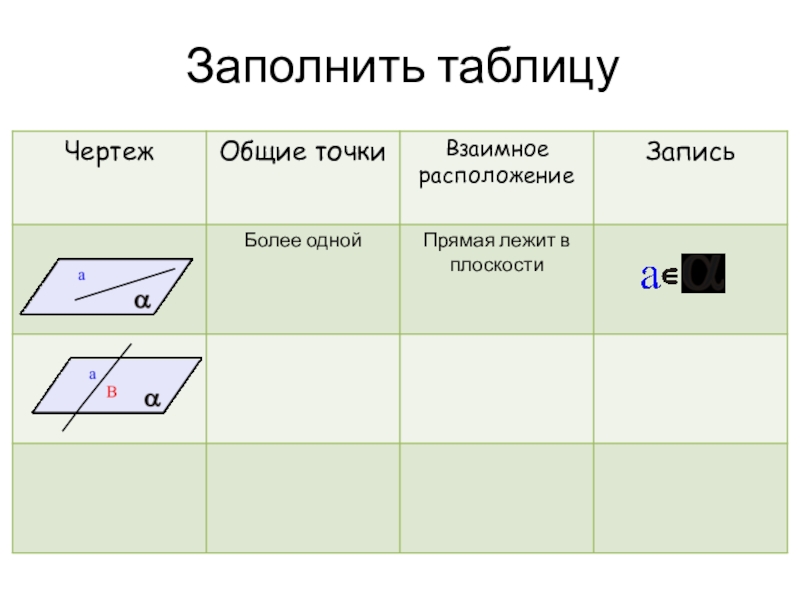 Заполнить таблицу

| Чертеж | Общие точки | Взаимное расположение | Запись |
|---|---|---|---|
| a $\alpha$ | Более одной | Прямая лежит в плоскости | $a \in \alpha$ |
| a B $\alpha$ | | | |
| | | | |